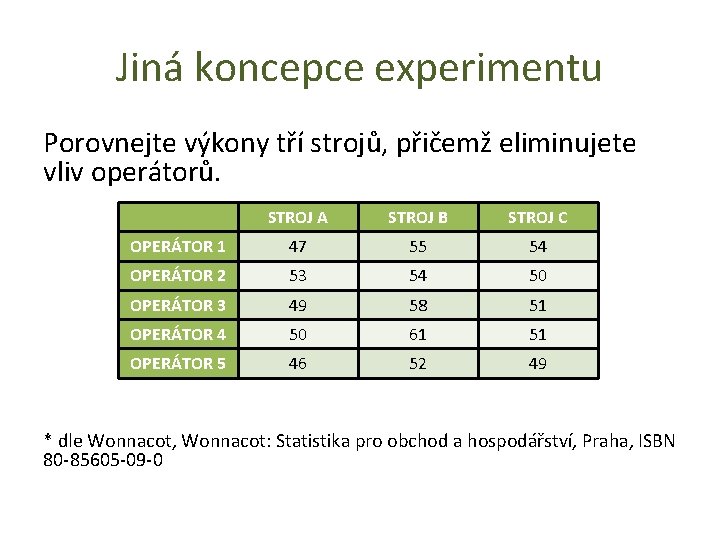 Jiná koncepce experimentu

Porovnejte výkony tří strojů, přičemž eliminujete vliv operátorů.

| | STROJ A | STROJ B | STROJ C |
|---|---|---|---|
| OPERÁTOR 1 | 47 | 55 | 54 |
| OPERÁTOR 2 | 53 | 54 | 50 |
| OPERÁTOR 3 | 49 | 58 | 51 |
| OPERÁTOR 4 | 50 | 61 | 51 |
| OPERÁTOR 5 | 46 | 52 | 49 |

* dle Wonnacot, Wonnacot: Statistika pro obchod a hospodářství, Praha, ISBN 80-85605-09-0